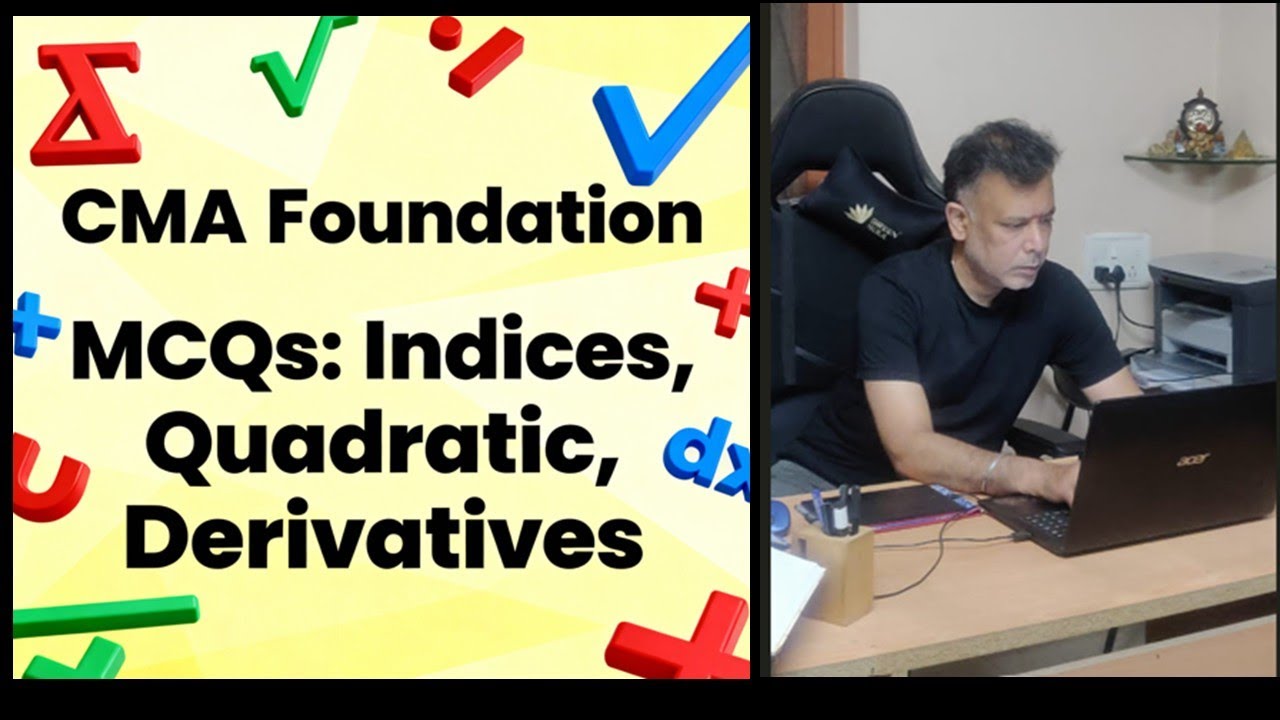 CMA Foundation

MCQs: Indices, Quadratic, Derivatives

dx

acer